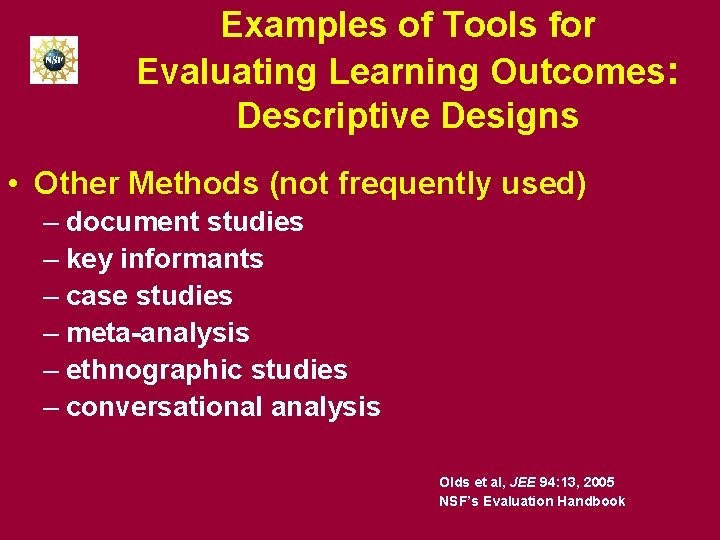 NSF

Examples of Tools for Evaluating Learning Outcomes: Descriptive Designs

• Other Methods (not frequently used)
– document studies
– key informants
– case studies
– meta-analysis
– ethnographic studies
– conversational analysis

Olds et al, JEE 94:13, 2005
NSF's Evaluation Handbook